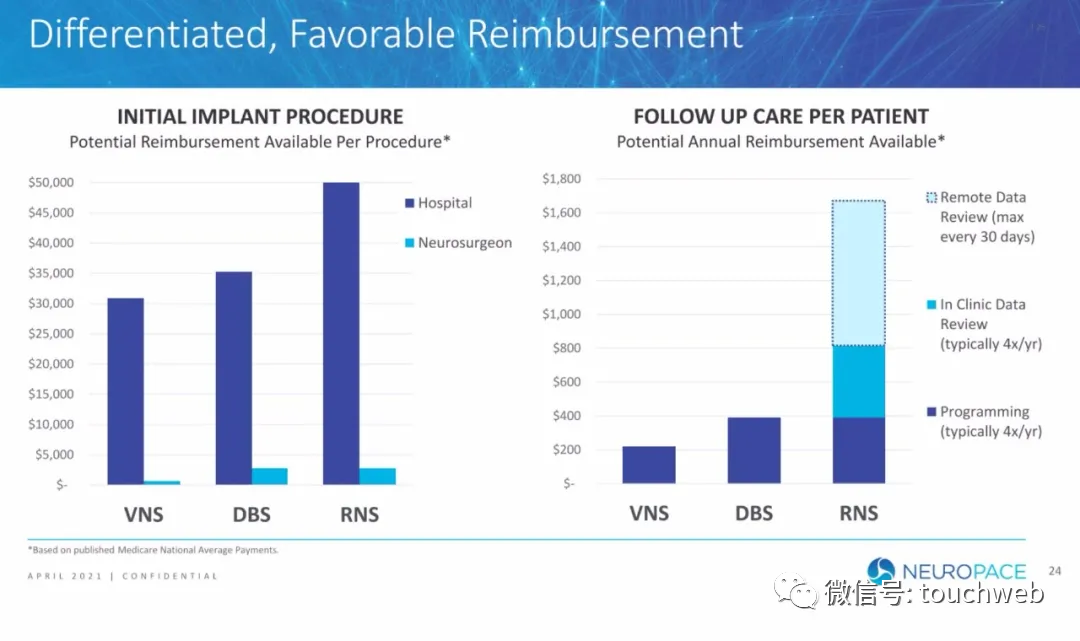 Differentiated, Favorable Reimbursement

INITIAL IMPLANT PROCEDURE
Potential Reimbursement Available Per Procedure*

$50,000
$45,000
$40,000
$35,000
$30,000
$25,000
$20,000
$15,000
$10,000
$5,000
$-

Hospital
Neurosurgeon

VNS
DBS
RNS

FOLLOW UP CARE PER PATIENT
Potential Annual Reimbursement Available*

$1,800
$1,600
$1,400
$1,200
$1,000
$800
$600
$400
$200
$-

Remote Data Review (max every 30 days)
In Clinic Data Review (typically 4x/yr)
Programming (typically 4x/yr)

VNS
DBS
RNS

*Based on published Medicare National Average Payments.

APRIL 2021 | CONFIDENTIAL

NEUROPACE

24

微信号: touchweb